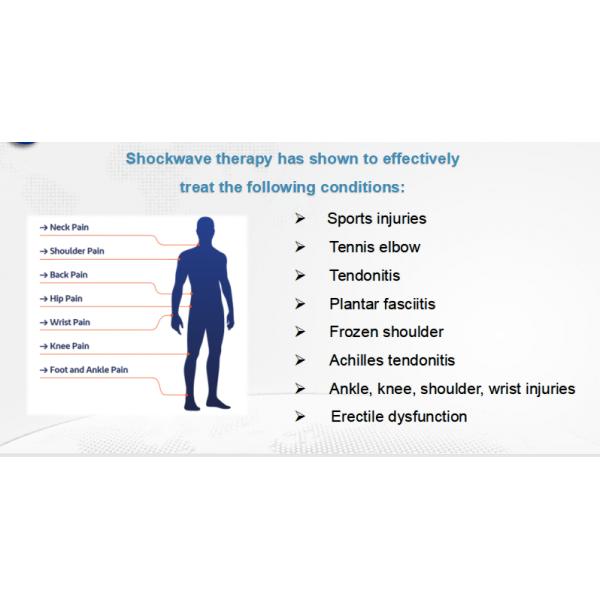 Shockwave therapy has shown to effectively treat the following conditions:

→ Neck Pain
→ Shoulder Pain
→ Back Pain
→ Hip Pain
→ Wrist Pain
→ Knee Pain
→ Foot and Ankle Pain

➢ Sports injuries
➢ Tennis elbow
➢ Tendonitis
➢ Plantar fasciitis
➢ Frozen shoulder
➢ Achilles tendonitis
➢ Ankle, knee, shoulder, wrist injuries
➢ Erectile dysfunction